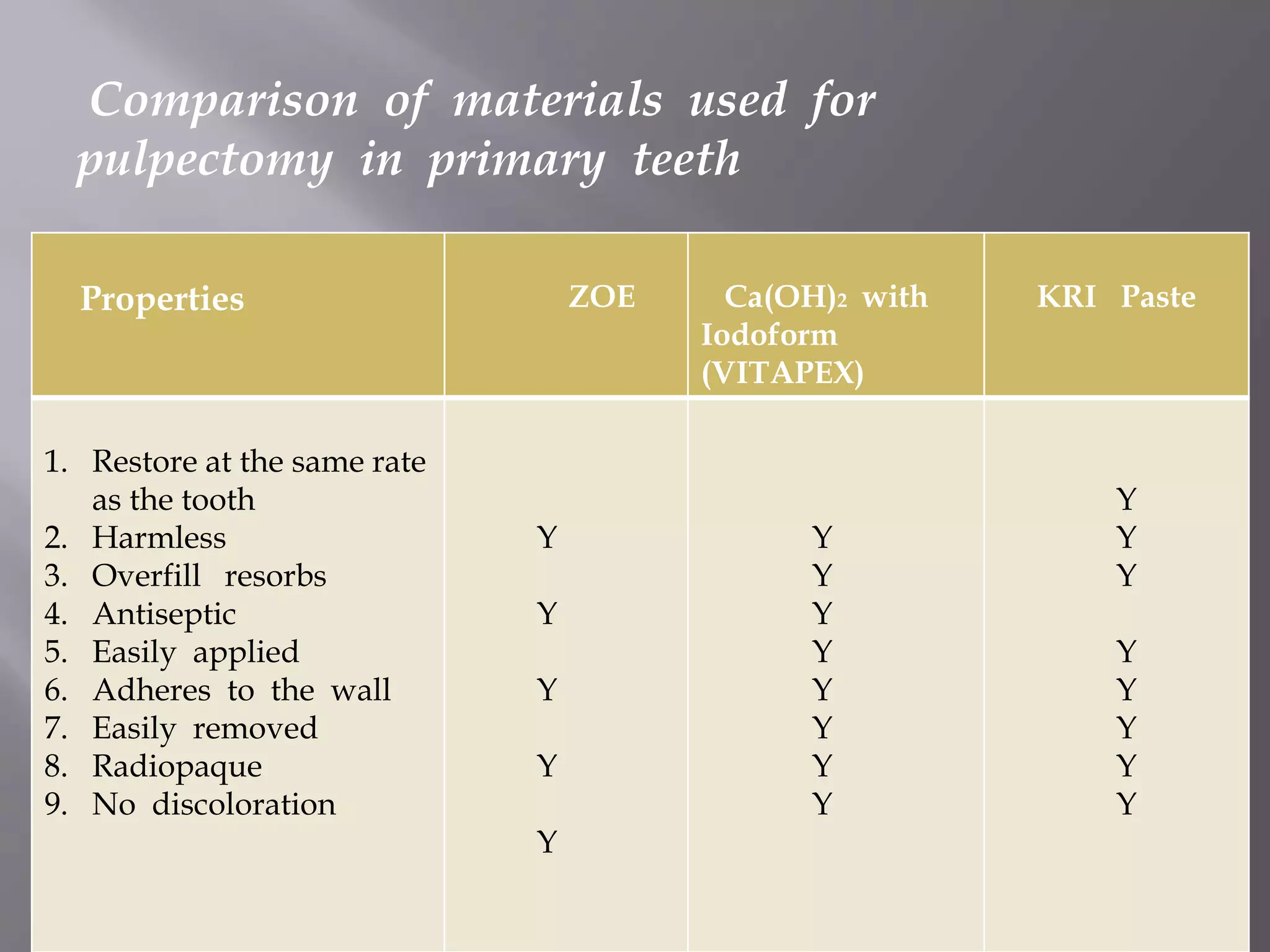 Comparison of materials used for pulpectomy in primary teeth

| Properties | ZOE | $Ca(OH)_2$ with Iodoform (VITAPEX) | KRI Paste |
|---|---|---|---|
| 1. Restore at the same rate as the tooth | | | Y |
| 2. Harmless | Y | Y | Y |
| 3. Overfill resorbs | | Y | Y |
| 4. Antiseptic | Y | Y | |
| 5. Easily applied | | Y | Y |
| 6. Adheres to the wall | Y | Y | Y |
| 7. Easily removed | | Y | Y |
| 8. Radiopaque | Y | Y | Y |
| 9. No discoloration | | Y | Y |
| | Y | | |